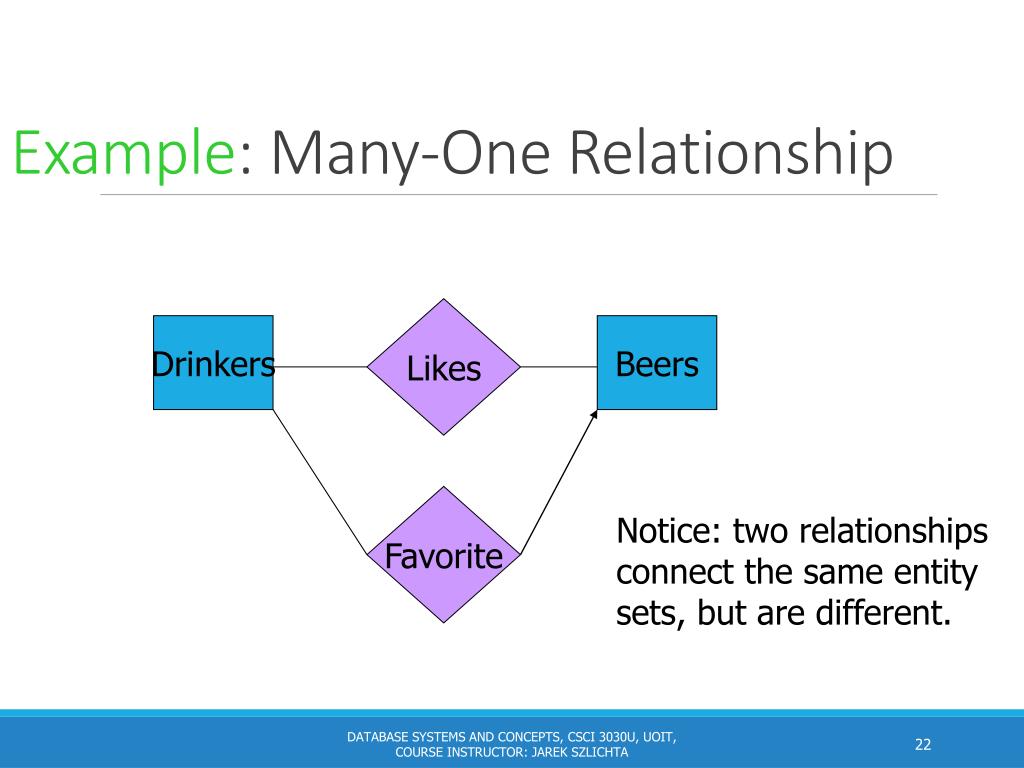 Example: Many-One Relationship

Drinkers

Likes

Beers

Favorite

Notice: two relationships connect the same entity sets, but are different.

DATABASE SYSTEMS AND CONCEPTS, CSCI 3030U, UOIT,
COURSE INSTRUCTOR: JAREK SZLICHTA

22